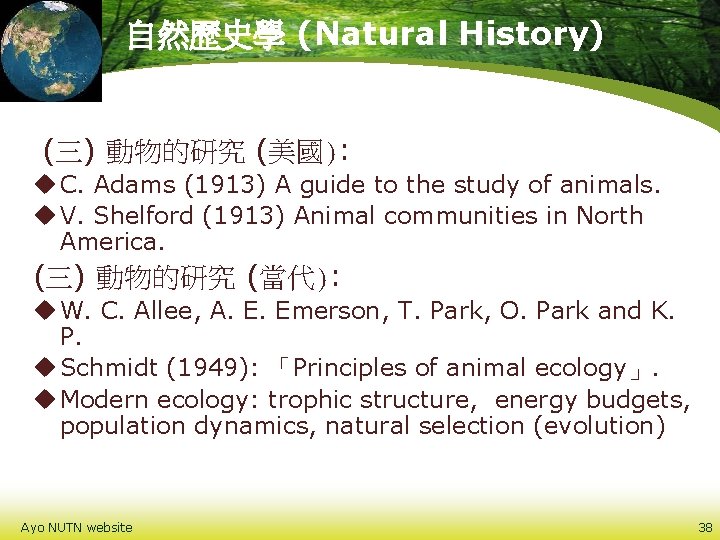 自然歷史學 (Natural History)

(三) 動物的研究 (美國):

◆ C. Adams (1913) A guide to the study of animals.

◆ V. Shelford (1913) Animal communities in North America.

(三) 動物的研究 (當代):

◆ W. C. Allee, A. E. Emerson, T. Park, O. Park and K. P.

◆ Schmidt (1949): 「Principles of animal ecology」.

◆ Modern ecology: trophic structure, energy budgets, population dynamics, natural selection (evolution)

Ayo NUTN website

38